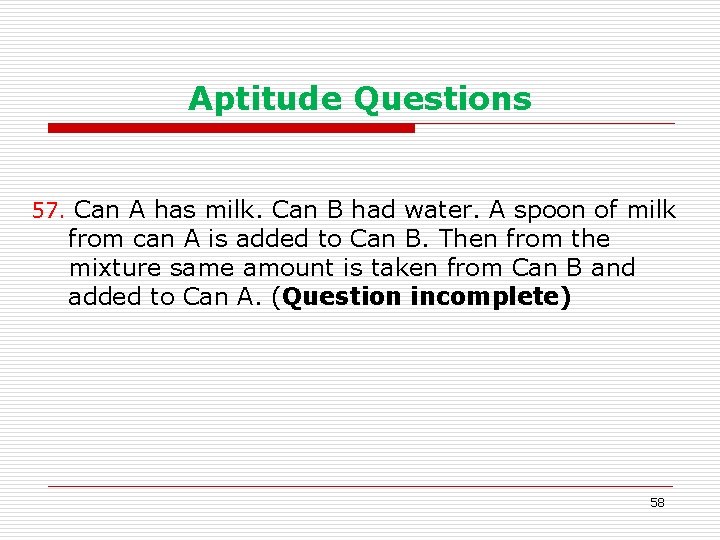 Aptitude Questions

57. Can A has milk. Can B had water. A spoon of milk from can A is added to Can B. Then from the mixture same amount is taken from Can B and added to Can A. (Question incomplete)

58